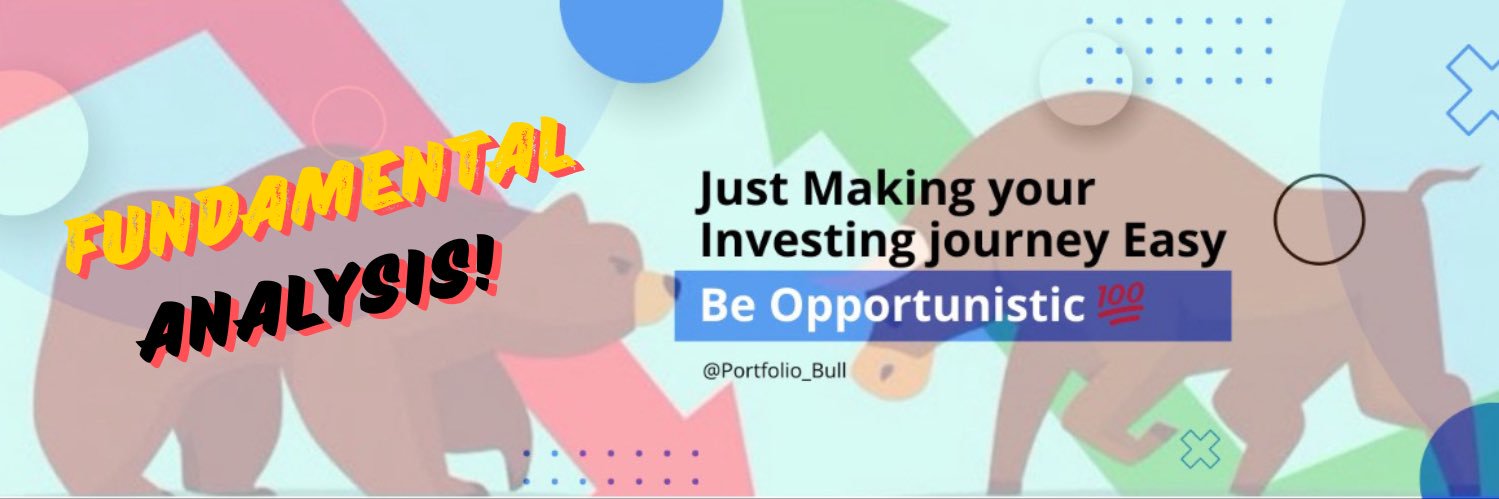 FUNDAMENTAL ANALYSIS!

Just Making your Investing journey Easy

Be Opportunistic 💯

@Portfolio_Bull